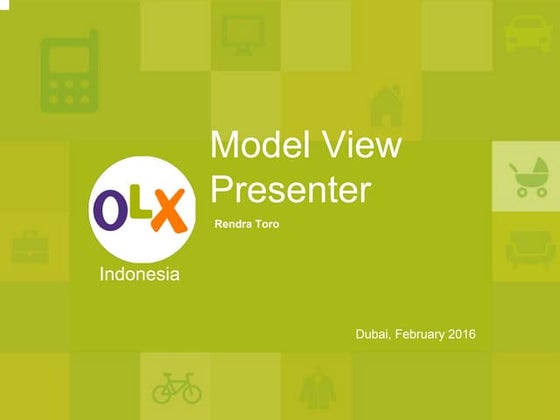 OLX
Indonesia

Model View Presenter

Rendra Toro

Dubai, February 2016